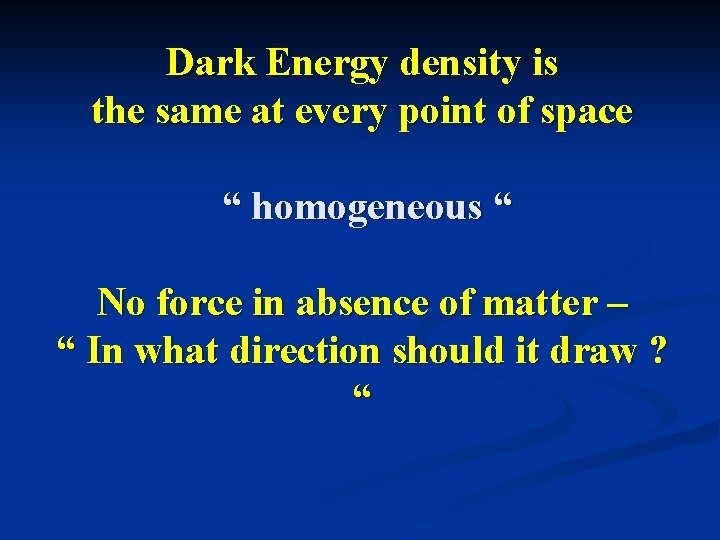 Dark Energy density is the same at every point of space

“ homogeneous “

No force in absence of matter – “ In what direction should it draw ? “